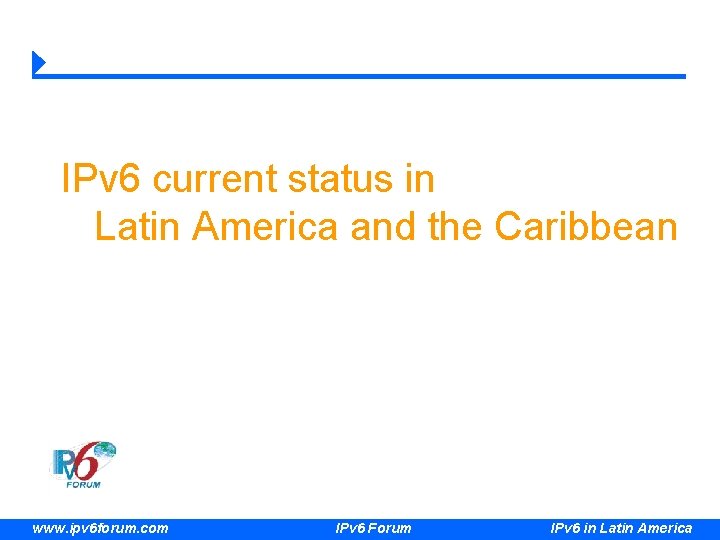 IPv6 current status in Latin America and the Caribbean

IPv6 FORUM

www.ipv6forum.com IPv6 Forum IPv6 in Latin America